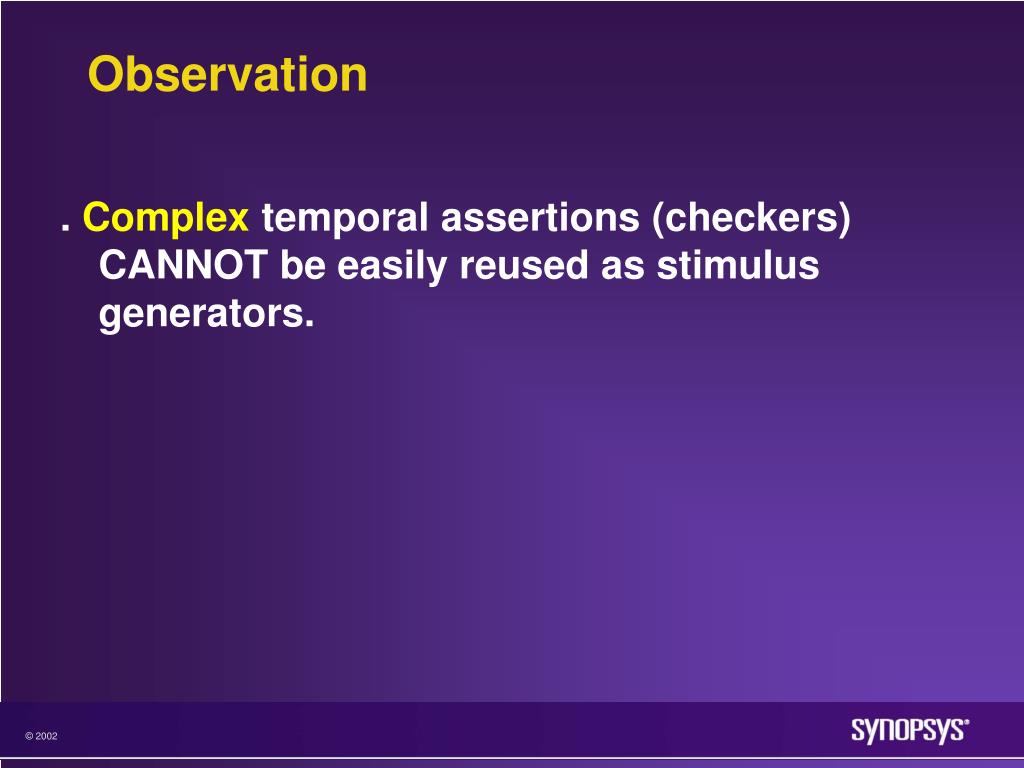 Observation

. Complex temporal assertions (checkers) CANNOT be easily reused as stimulus generators.

© 2002

SYNOPSYS®